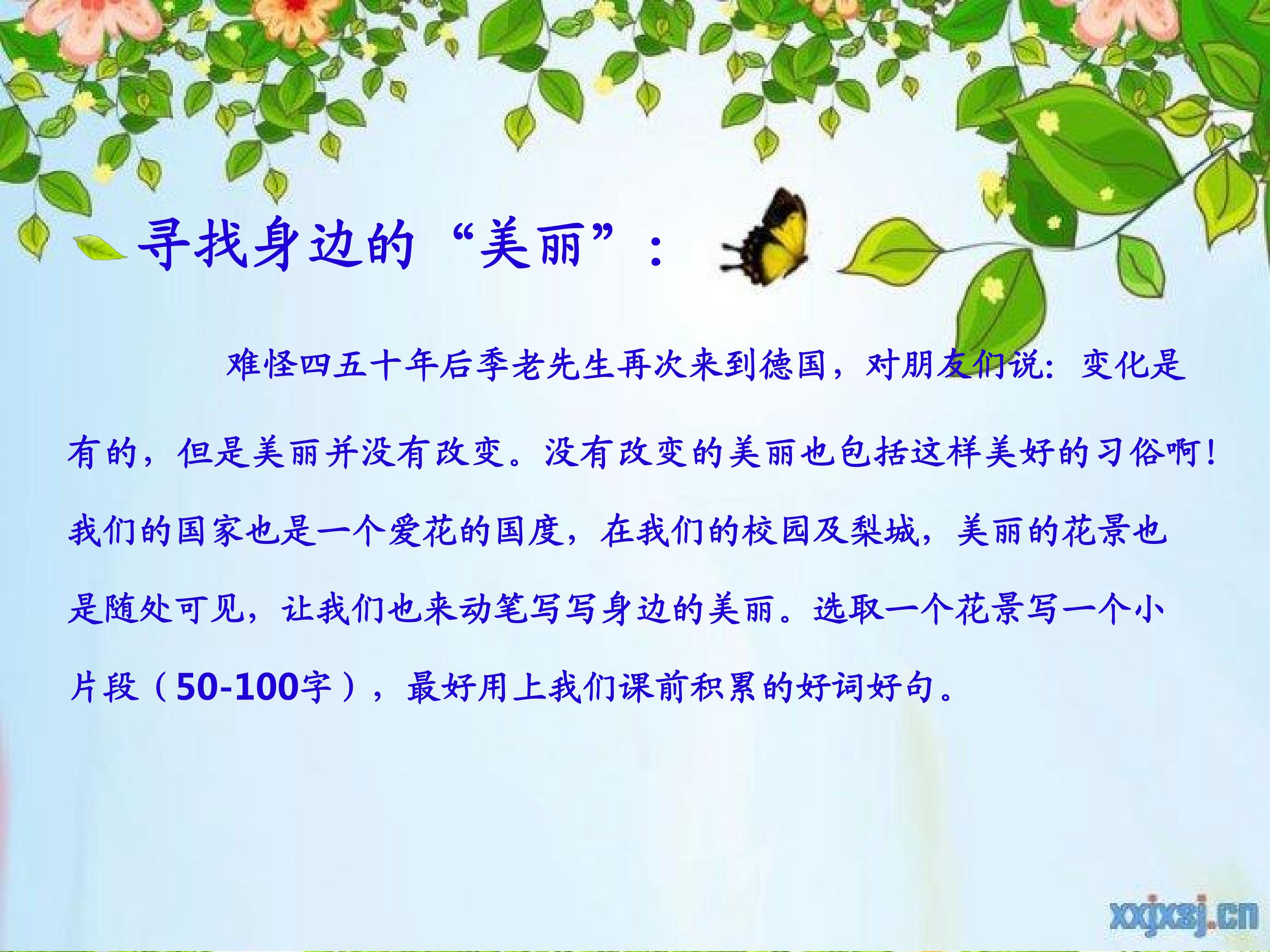 寻找身边的“美丽”：

难怪四五十年后季老先生再次来到德国，对朋友们说：变化是有的，但是美丽并没有改变。没有改变的美丽也包括这样美好的习俗啊！我们的国家也是一个爱花的国度，在我们的校园及梨城，美丽的花景也是随处可见，让我们也来动笔写写身边的美丽。选取一个花景写一个小片段（50-100字），最好用上我们课前积累的好词好句。

xxjxsj.cn